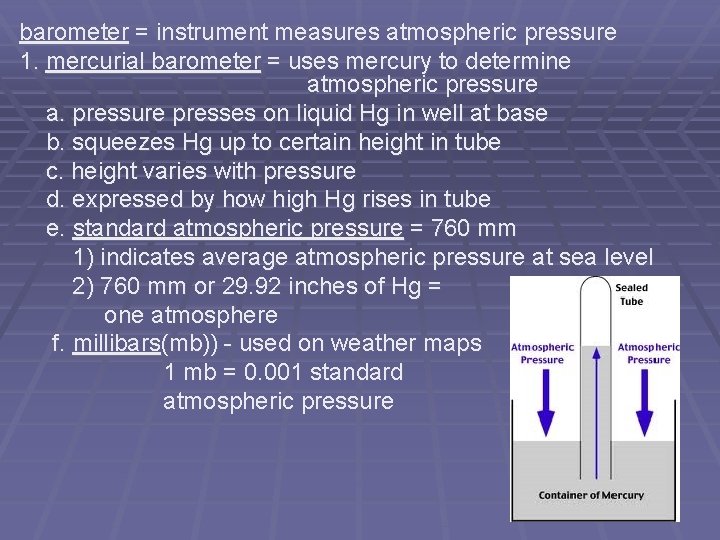 barometer = instrument measures atmospheric pressure
1. mercurial barometer = uses mercury to determine atmospheric pressure
a. pressure presses on liquid Hg in well at base
b. squeezes Hg up to certain height in tube
c. height varies with pressure
d. expressed by how high Hg rises in tube
e. standard atmospheric pressure = 760 mm
1) indicates average atmospheric pressure at sea level
2) 760 mm or 29.92 inches of Hg = one atmosphere
f. millibars(mb)) - used on weather maps
1 mb = 0.001 standard atmospheric pressure

Sealed Tube
Atmospheric Pressure
Atmospheric Pressure
Container of Mercury